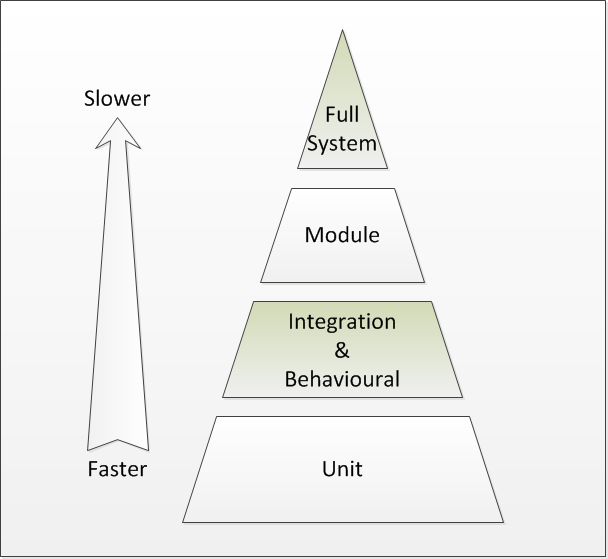 Slower

Faster

Full System

Module

Integration & Behavioural

Unit